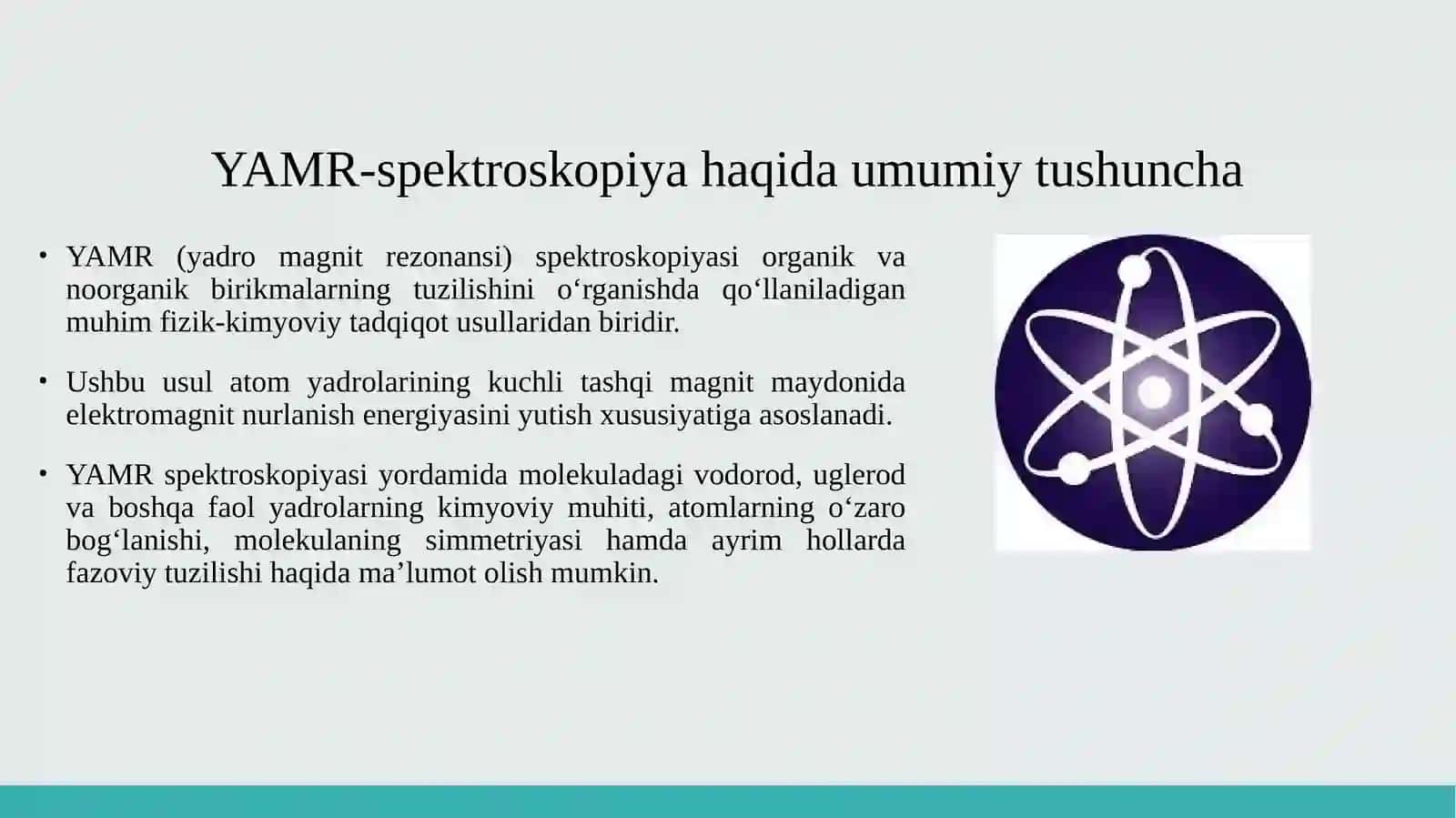 YAMR-spektroskopiya haqida umumiy tushuncha

• YAMR (yadro magnit rezonansi) spektroskopiyasi organik va noorganik birikmalarning tuzilishini o'rganishda qo'llaniladigan muhim fizik-kimyoviy tadqiqot usullaridan biridir.

• Ushbu usul atom yadrolarining kuchli tashqi magnit maydonida elektromagnit nurlanish energiyasini yutish xususiyatiga asoslanadi.

• YAMR spektroskopiyasi yordamida molekuladagi vodorod, uglerod va boshqa faol yadrolarning kimyoviy muhiti, atomlarning o'zaro bog'lanishi, molekulaning simmetriyasi hamda ayrim hollarda fazoviy tuzilishi haqida ma'lumot olish mumkin.